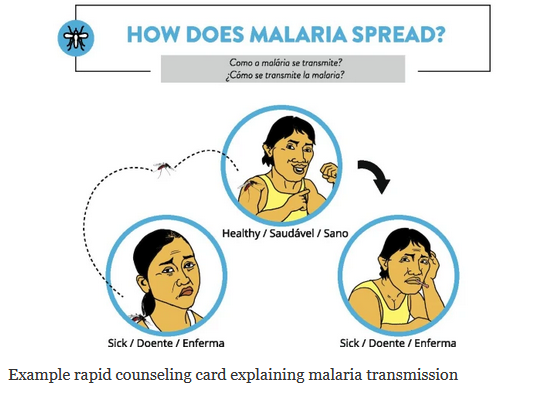 HOW DOES MALARIA SPREAD?

Como a malária se transmite?
¿Cómo se transmite la malaria?

Healthy / Saudável / Sano

Sick / Doente / Enferma

Sick / Doente / Enferma

Example rapid counseling card explaining malaria transmission